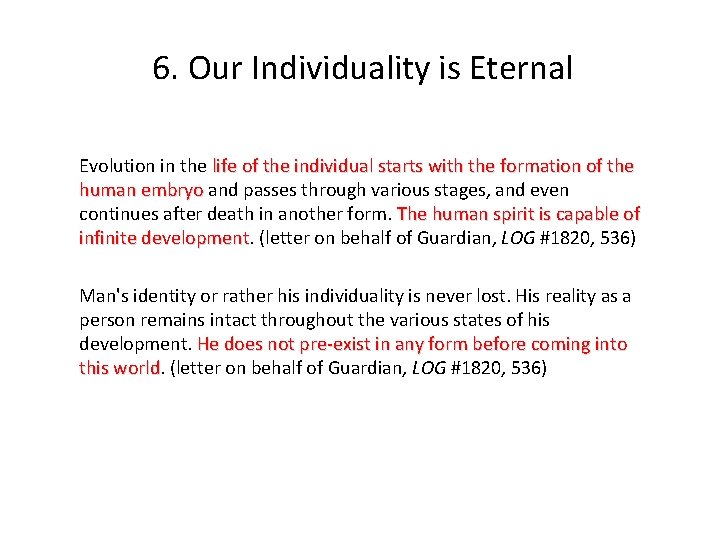 6. Our Individuality is Eternal

Evolution in the life of the individual starts with the formation of the human embryo and passes through various stages, and even continues after death in another form. The human spirit is capable of infinite development. (letter on behalf of Guardian, LOG #1820, 536)

Man's identity or rather his individuality is never lost. His reality as a person remains intact throughout the various states of his development. He does not pre-exist in any form before coming into this world. (letter on behalf of Guardian, LOG #1820, 536)